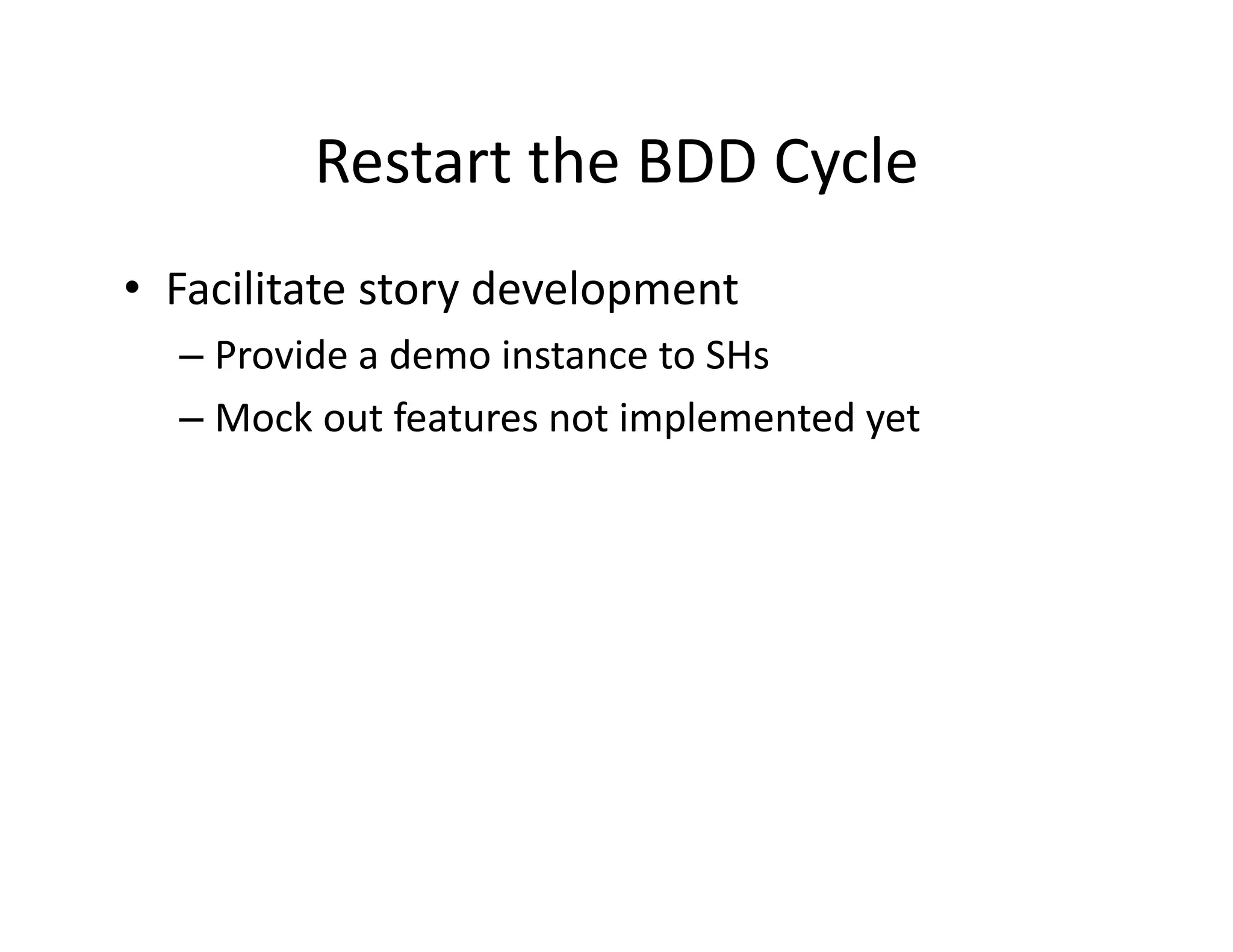 Restart the BDD Cycle

• Facilitate story development
– Provide a demo instance to SHs
– Mock out features not implemented yet